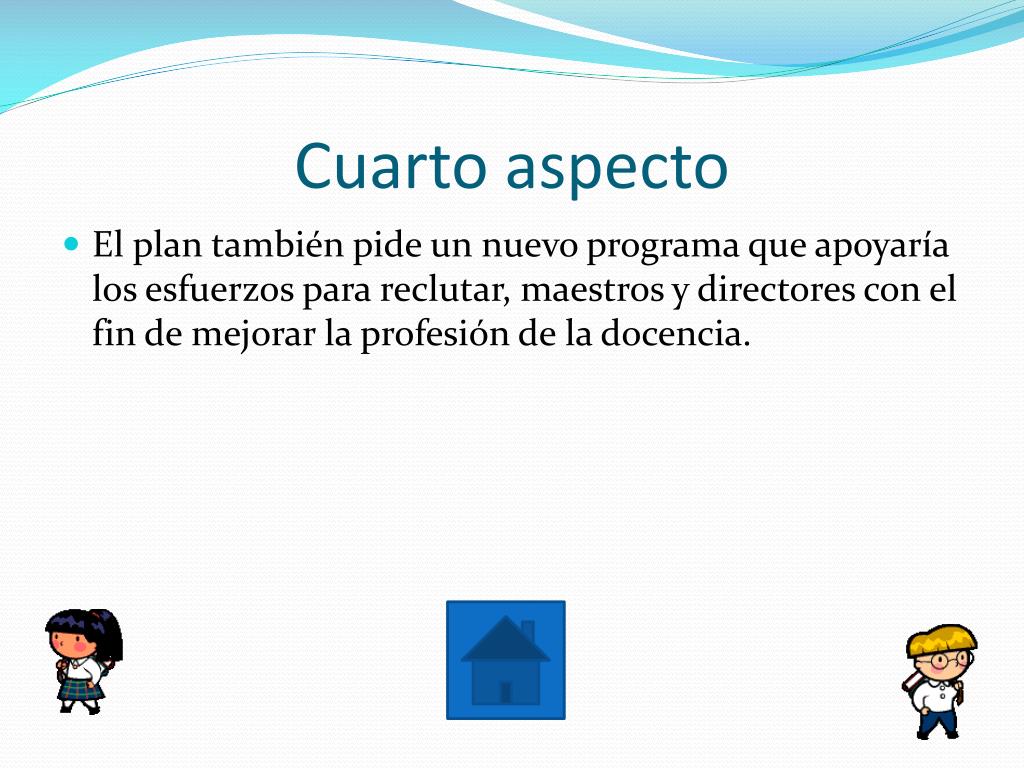 Cuarto aspecto

El plan también pide un nuevo programa que apoyaría los esfuerzos para reclutar, maestros y directores con el fin de mejorar la profesión de la docencia.